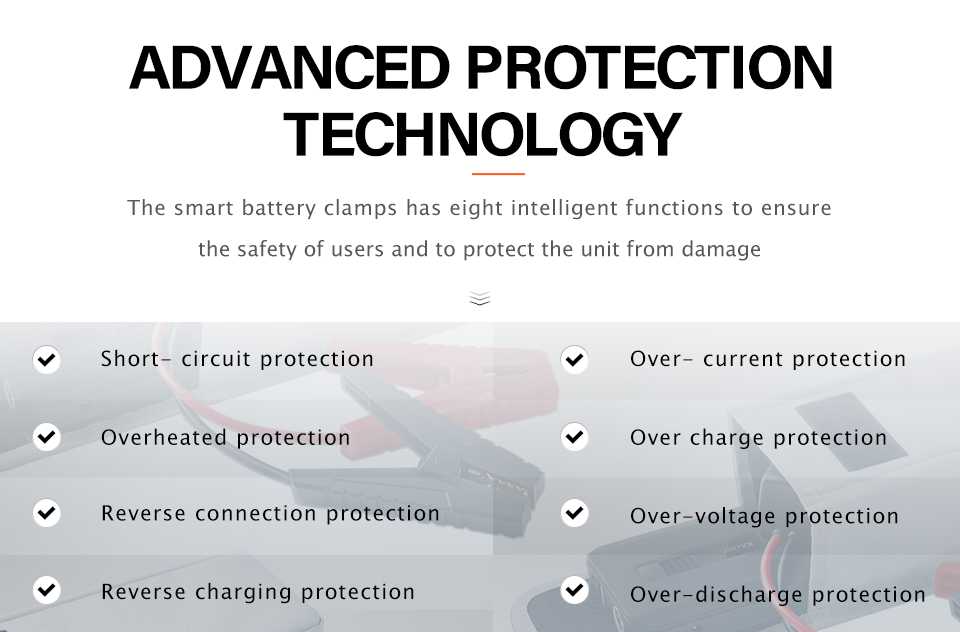 ADVANCED PROTECTION TECHNOLOGY

The smart battery clamps has eight intelligent functions to ensure the safety of users and to protect the unit from damage

Short- circuit protection

Overheated protection

Reverse connection protection

Reverse charging protection

Over- current protection

Over charge protection

Over-voltage protection

Over-discharge protection